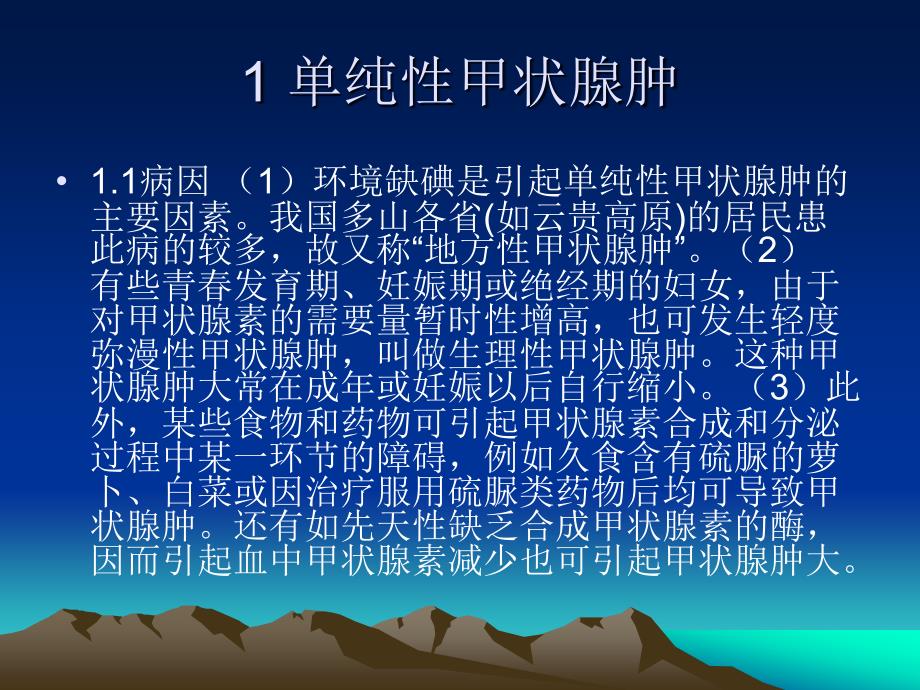 1 单纯性甲状腺肿

• 1.1病因 （1）环境缺碘是引起单纯性甲状腺肿的主要因素。我国多山各省(如云贵高原)的居民患此病的较多，故又称“地方性甲状腺肿”。（2）有些青春发育期、妊娠期或绝经期的妇女，由于对甲状腺素的需要量暂时性增高，也可发生轻度弥漫性甲状腺肿，叫做生理性甲状腺肿。这种甲状腺肿大常在成年或妊娠以后自行缩小。（3）此外，某些食物和药物可引起甲状腺素合成和分泌过程中某一环节的障碍，例如久食含有硫脲的萝卜、白菜或因治疗服用硫脲类药物后均可导致甲状腺肿。还有如先天性缺乏合成甲状腺素的酶，因而引起血中甲状腺素减少也可引起甲状腺肿大。